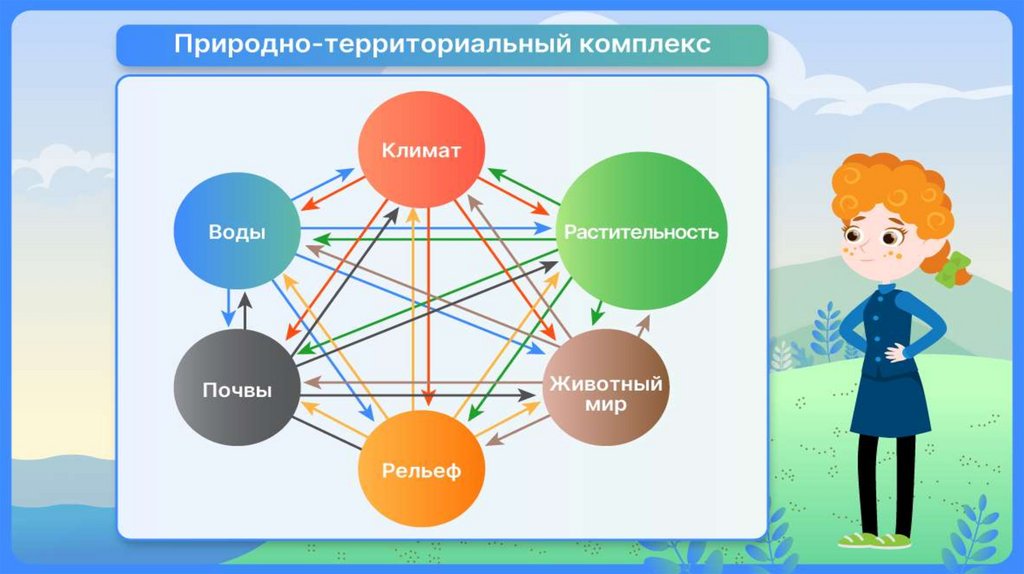 Природно-территориальный комплекс

Климат

Воды

Растительность

Почвы

Животный мир

Рельеф